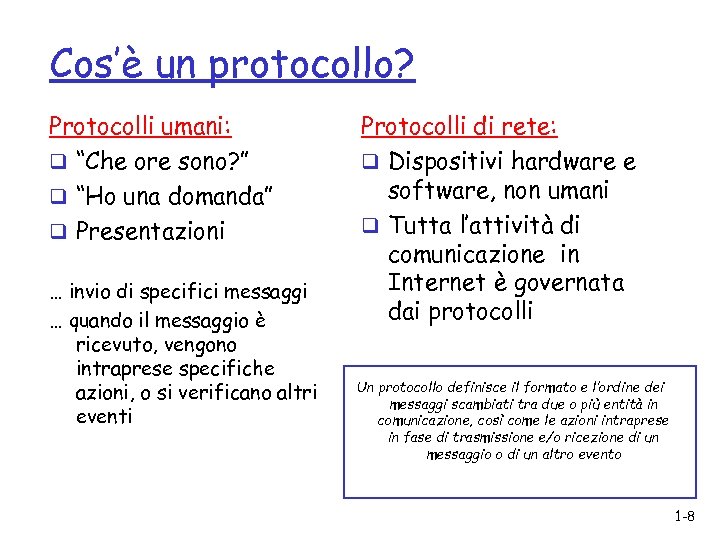 Cos'è un protocollo?

Protocolli umani:
❑ "Che ore sono?"
❑ "Ho una domanda"
❑ Presentazioni

… invio di specifici messaggi
… quando il messaggio è ricevuto, vengono intraprese specifiche azioni, o si verificano altri eventi

Protocolli di rete:
❑ Dispositivi hardware e software, non umani
❑ Tutta l'attività di comunicazione in Internet è governata dai protocolli

Un protocollo definisce il formato e l'ordine dei messaggi scambiati tra due o più entità in comunicazione, così come le azioni intraprese in fase di trasmissione e/o ricezione di un messaggio o di un altro evento

1-8